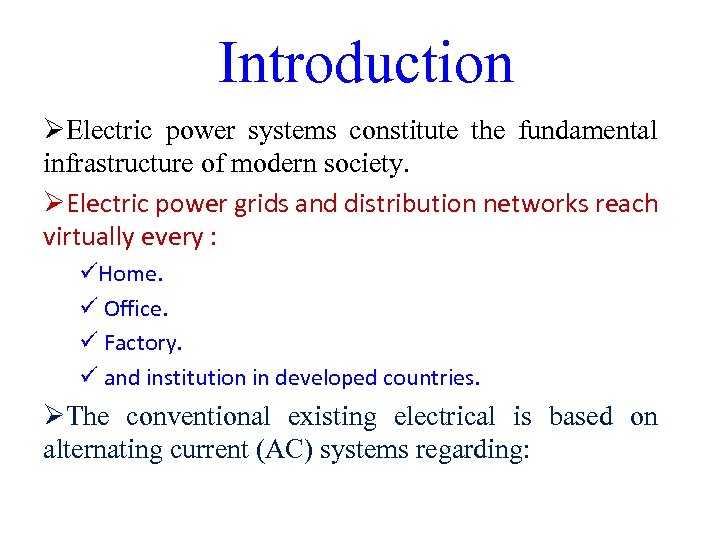 Introduction

➢Electric power systems constitute the fundamental infrastructure of modern society.

➢Electric power grids and distribution networks reach virtually every :

✓Home.

✓ Office.

✓ Factory.

✓ and institution in developed countries.

➢The conventional existing electrical is based on alternating current (AC) systems regarding: